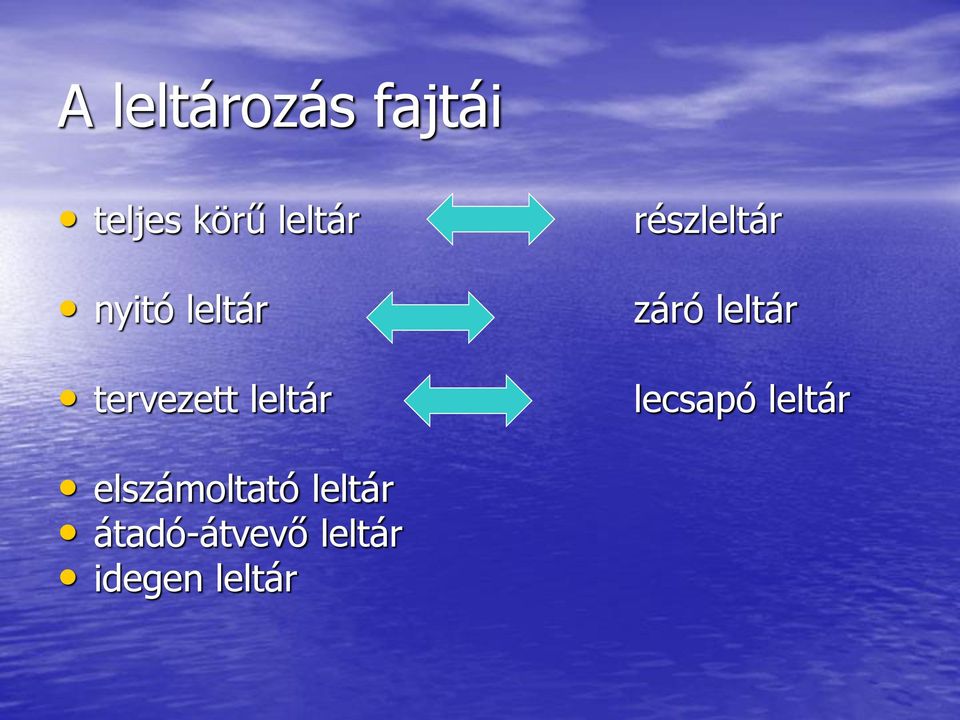 A leltározás fajtái

• teljes körű leltár részleltár

• nyitó leltár záró leltár

• tervezett leltár lecsapó leltár

• elszámoltató leltár
• átadó-átvevő leltár
• idegen leltár